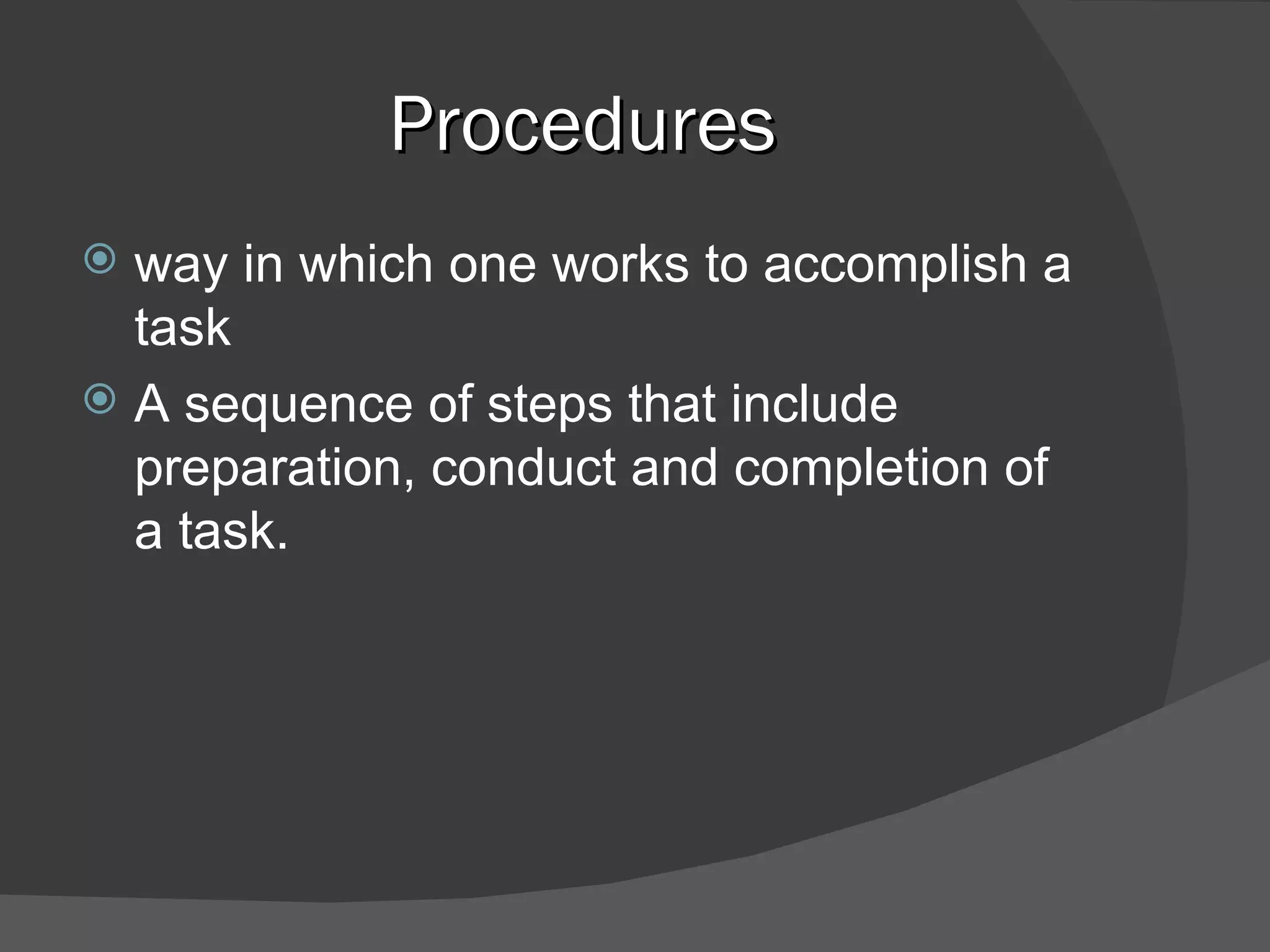 Procedures

way in which one works to accomplish a task

A sequence of steps that include preparation, conduct and completion of a task.